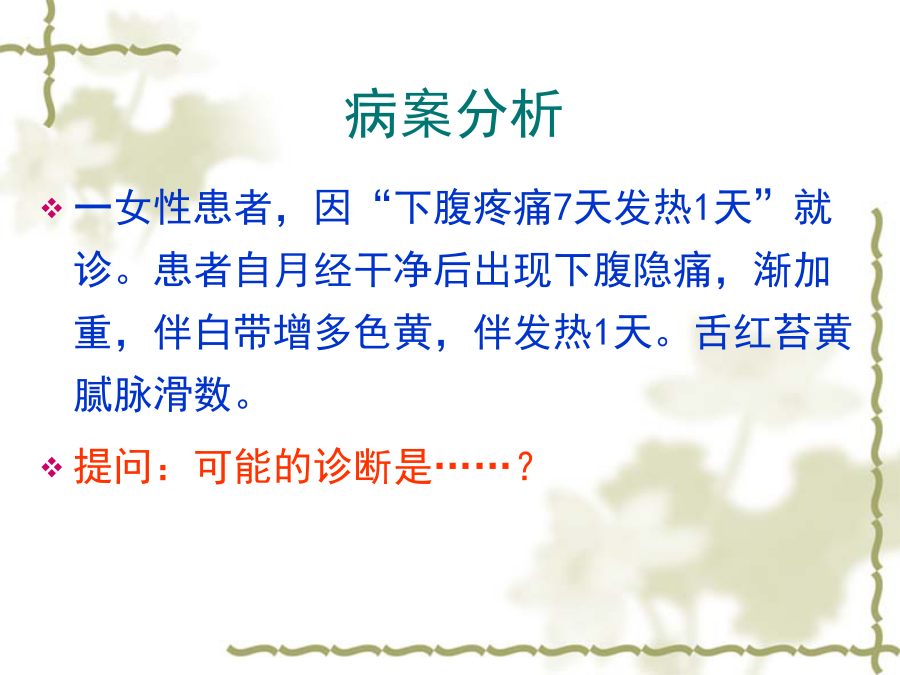 病案分析

❖ 一女性患者，因“下腹疼痛7天发热1天”就诊。患者自月经干净后出现下腹隐痛，渐加重，伴白带增多色黄，伴发热1天。舌红苔黄腻脉滑数。

❖ 提问：可能的诊断是……？